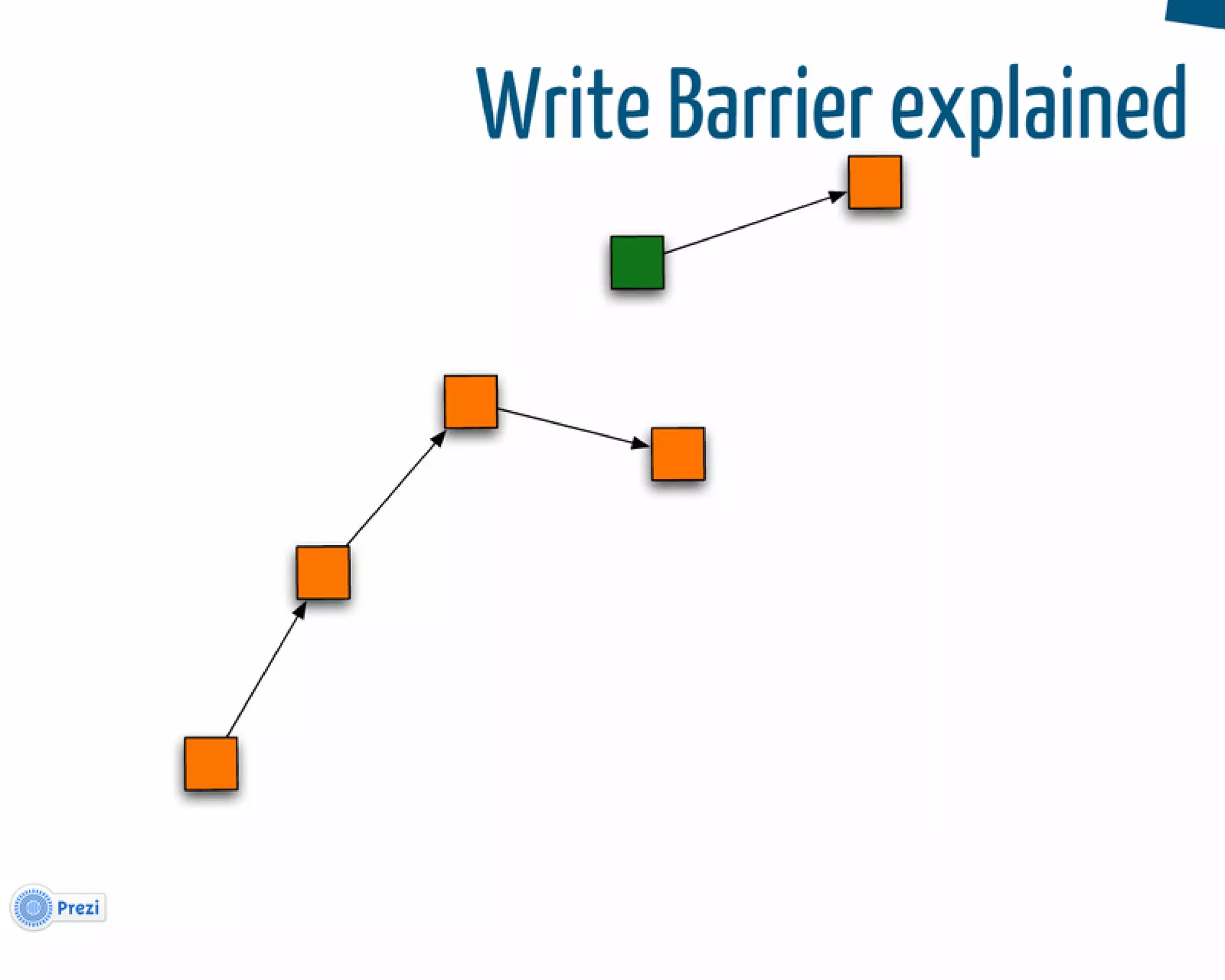 Write Barrier explained

Prezi